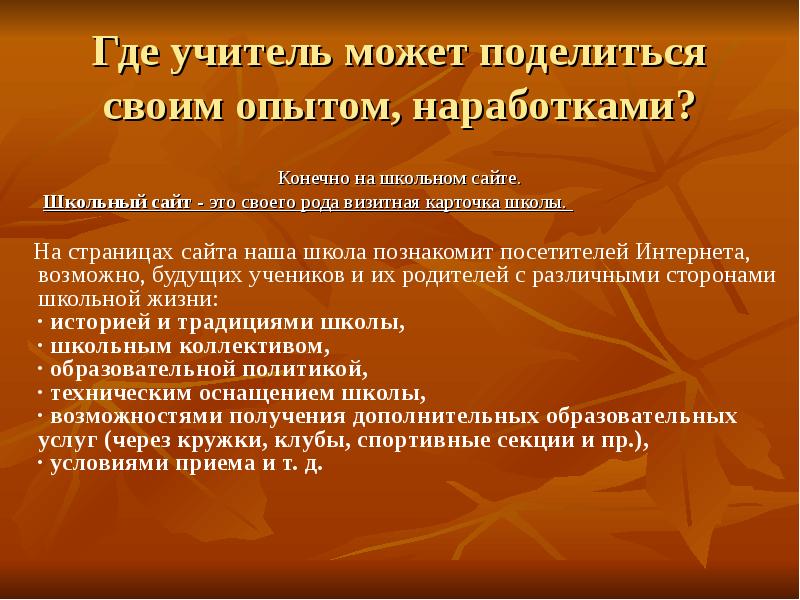 Где учитель может поделиться своим опытом, наработками?

Конечно на школьном сайте.

Школьный сайт - это своего рода визитная карточка школы.

На страницах сайта наша школа познакомит посетителей Интернета, возможно, будущих учеников и их родителей с различными сторонами школьной жизни:
· историей и традициями школы,
· школьным коллективом,
· образовательной политикой,
· техническим оснащением школы,
· возможностями получения дополнительных образовательных услуг (через кружки, клубы, спортивные секции и пр.),
· условиями приема и т. д.